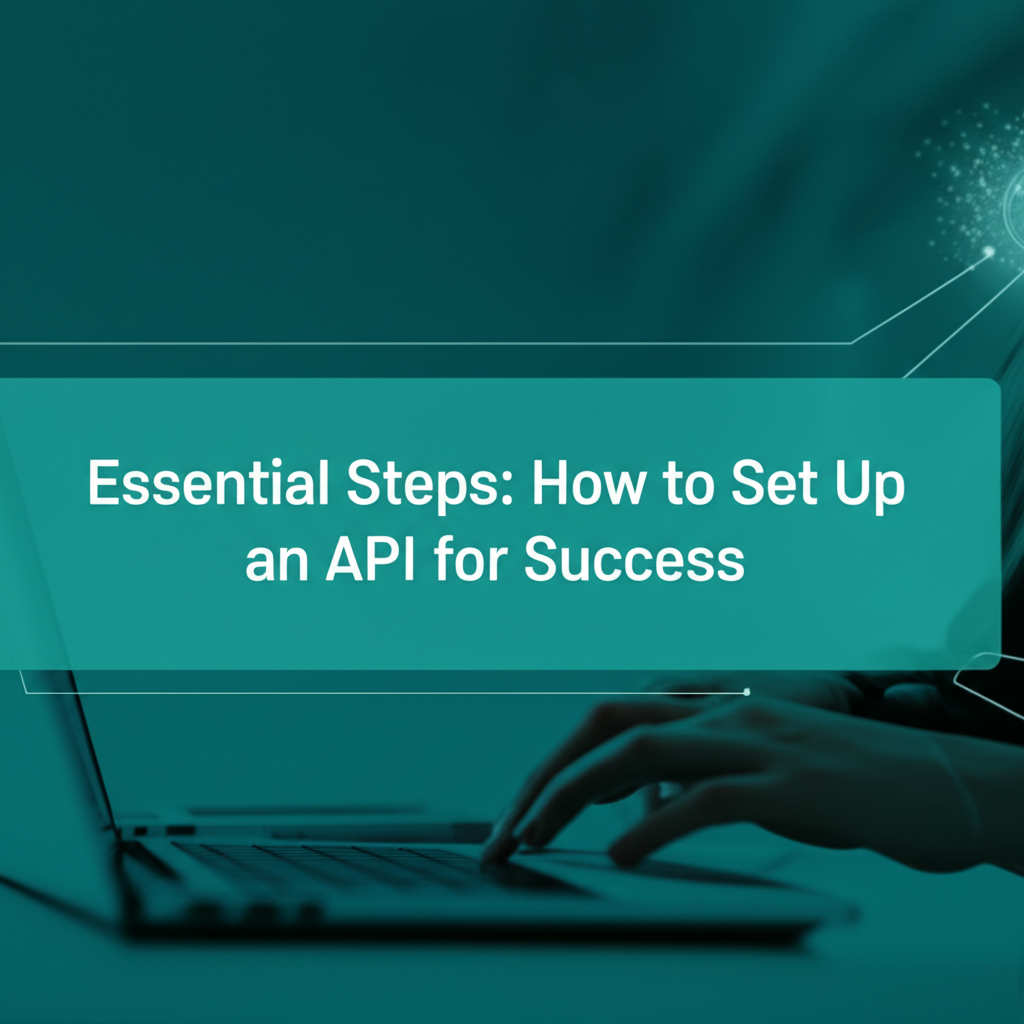 Essential Steps: How to Set Up an API for Success